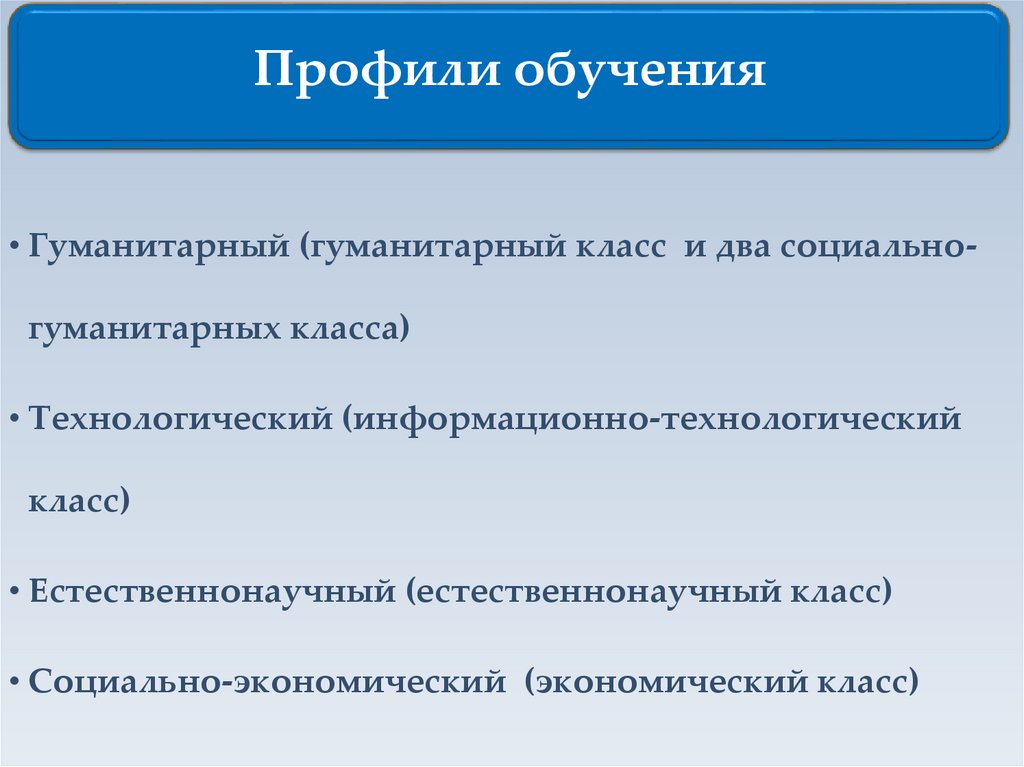 Профили обучения

• Гуманитарный (гуманитарный класс и два социально-гуманитарных класса)

• Технологический (информационно-технологический класс)

• Естественнонаучный (естественнонаучный класс)

• Социально-экономический (экономический класс)